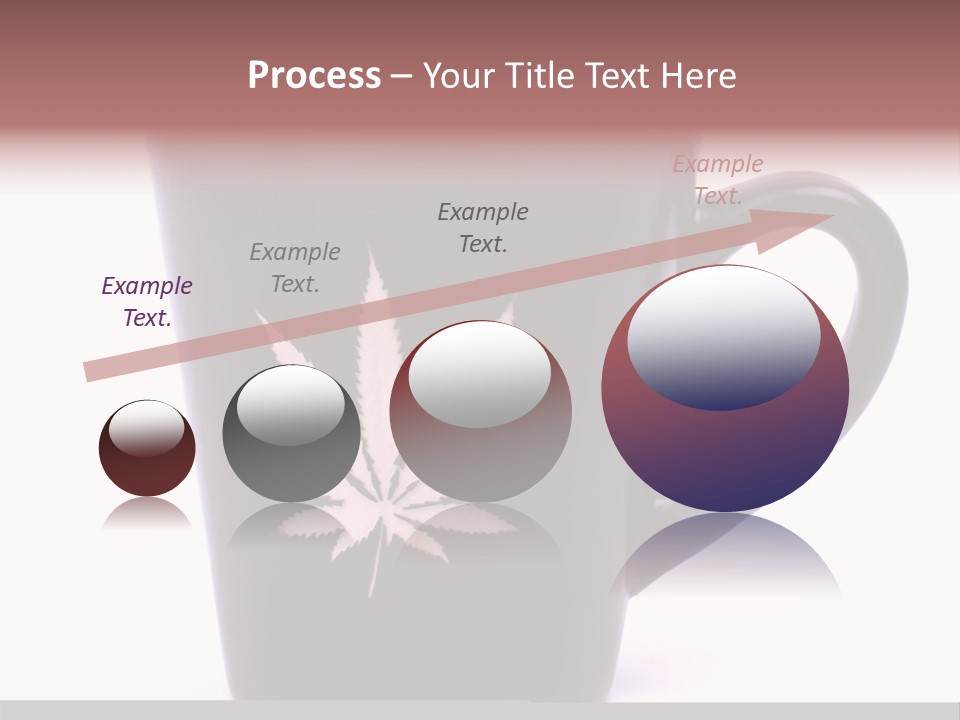 Process – Your Title Text Here

Example Text.

Example Text.

Example Text.

Example Text.